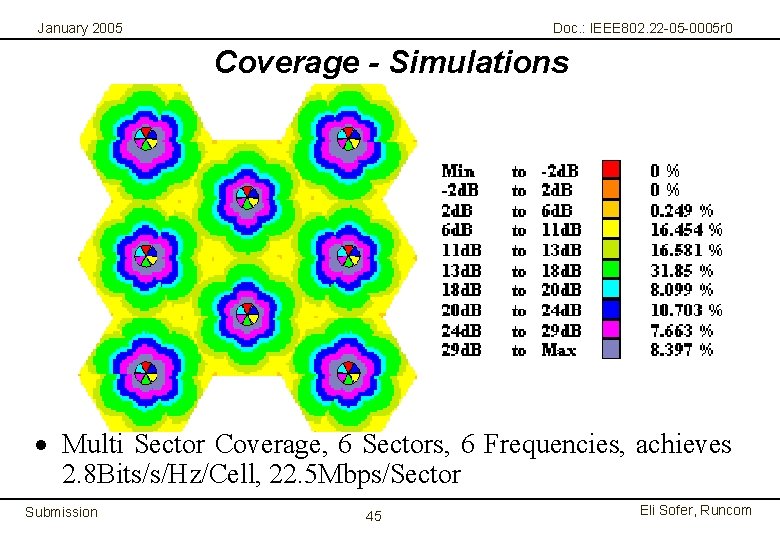 January 2005

Doc.: IEEE802.22-05-0005r0

Coverage - Simulations

| Min | to | -2dB | 0 % |
|---|---|---|---|
| -2dB | to | 2dB | 0 % |
| 2dB | to | 6dB | 0.249 % |
| 6dB | to | 11dB | 16.454 % |
| 11dB | to | 13dB | 16.581 % |
| 13dB | to | 18dB | 31.85 % |
| 18dB | to | 20dB | 8.099 % |
| 20dB | to | 24dB | 10.703 % |
| 24dB | to | 29dB | 7.663 % |
| 29dB | to | Max | 8.397 % |

• Multi Sector Coverage, 6 Sectors, 6 Frequencies, achieves 2.8Bits/s/Hz/Cell, 22.5Mbps/Sector

Submission

45

Eli Sofer, Runcom